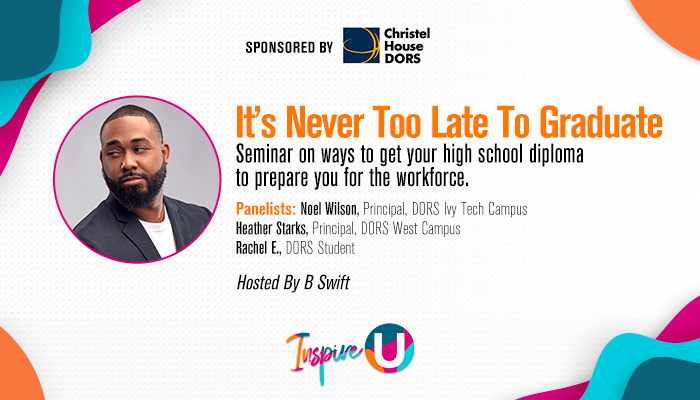 SPONSORED BY Christel House DORS

It's Never Too Late To Graduate
Seminar on ways to get your high school diploma to prepare you for the workforce.

Panelists: Noel Wilson, Principal, DORS Ivy Tech Campus
Heather Starks, Principal, DORS West Campus
Rachel E., DORS Student

Hosted By B Swift

Inspire U